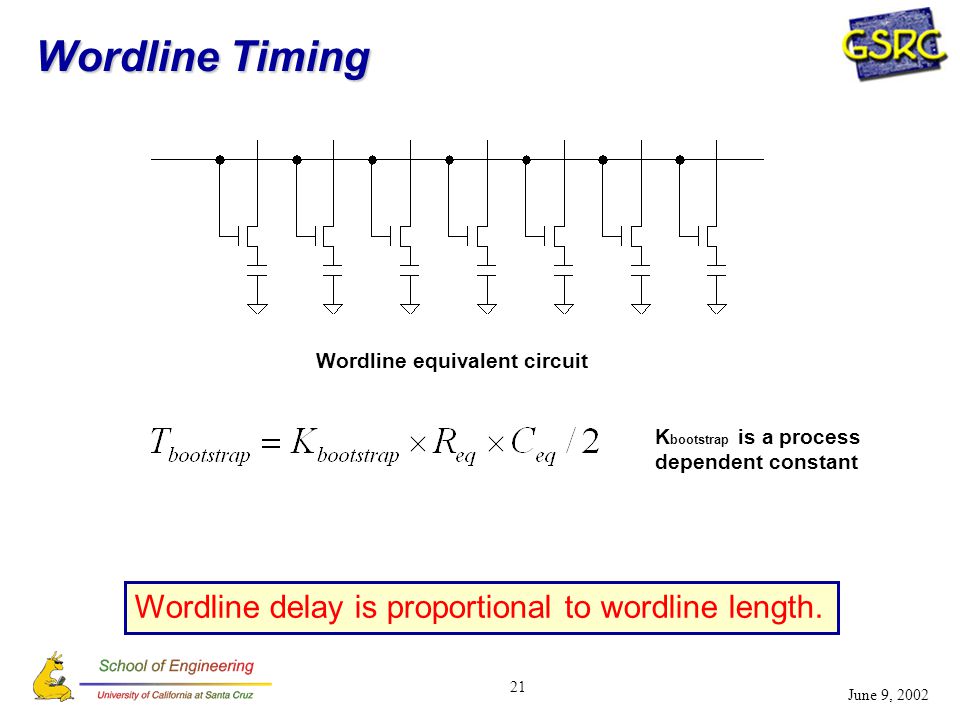 Wordline Timing

GSRC

Wordline equivalent circuit

$T_{bootstrap} = K_{bootstrap} \times R_{eq} \times C_{eq} / 2$

$K_{bootstrap}$ is a process dependent constant

Wordline delay is proportional to wordline length.

School of Engineering
University of California at Santa Cruz

21

June 9, 2002